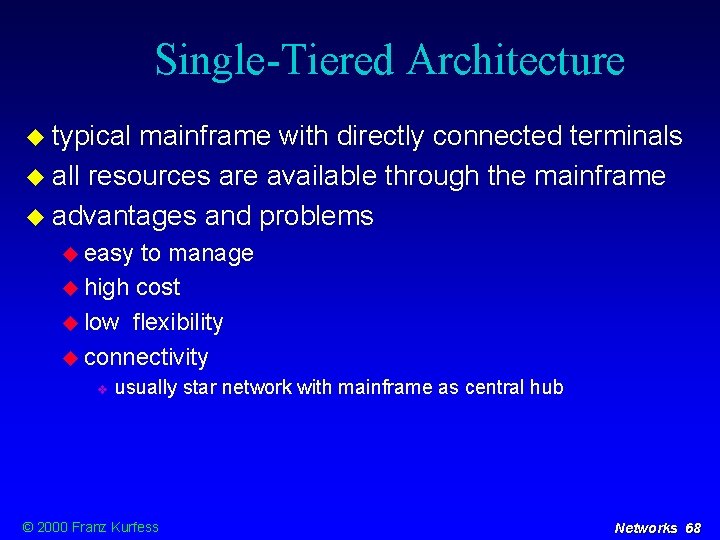 Single-Tiered Architecture

typical mainframe with directly connected terminals

all resources are available through the mainframe

advantages and problems

easy to manage

high cost

low flexibility

connectivity

usually star network with mainframe as central hub

© 2000 Franz Kurfess

Networks 68